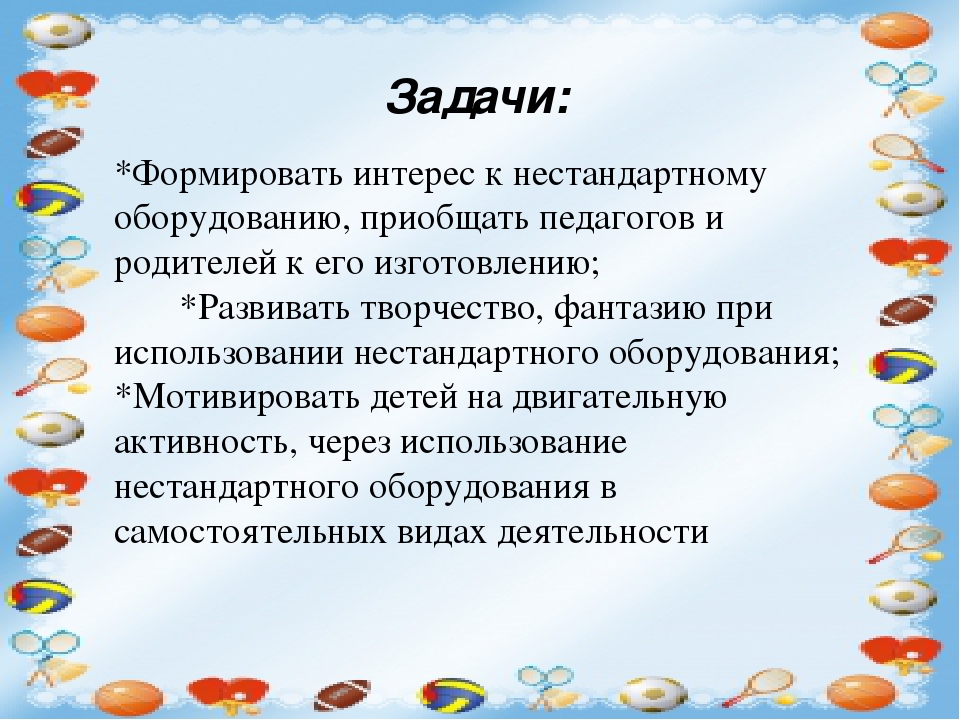 Задачи:

*Формировать интерес к нестандартному оборудованию, приобщать педагогов и родителей к его изготовлению;

*Развивать творчество, фантазию при использовании нестандартного оборудования;

*Мотивировать детей на двигательную активность, через использование нестандартного оборудования в самостоятельных видах деятельности